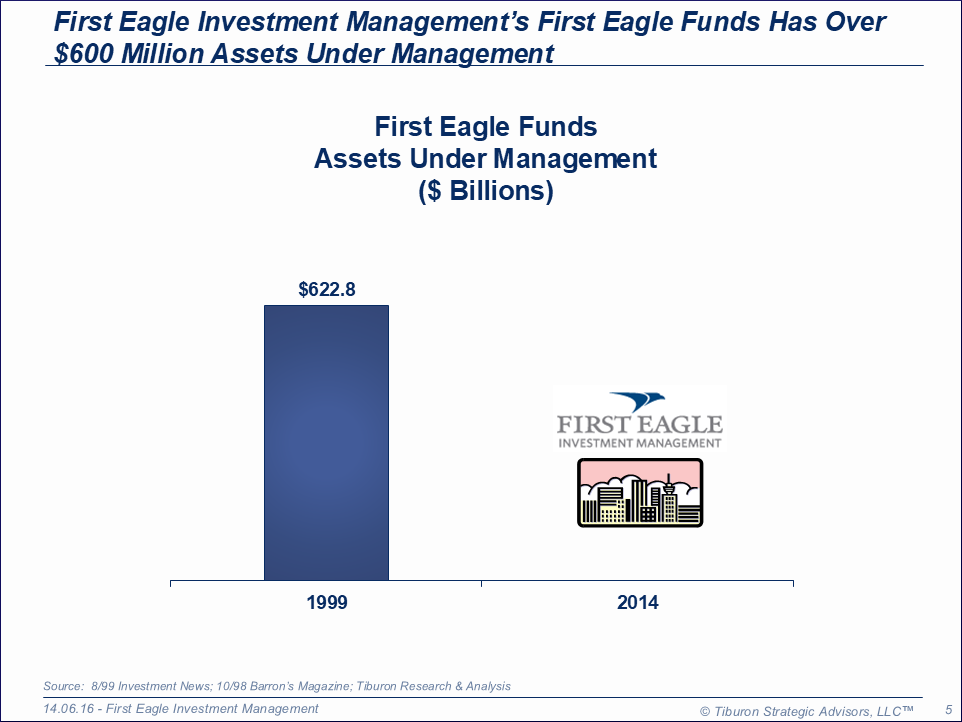 First Eagle Investment Management's First Eagle Funds Has Over $600 Million Assets Under Management

First Eagle Funds
Assets Under Management
($ Billions)

$622.8

FIRST EAGLE
INVESTMENT MANAGEMENT

1999

2014

Source: 8/99 Investment News; 10/98 Barron's Magazine; Tiburon Research & Analysis

14.06.16 - First Eagle Investment Management

© Tiburon Strategic Advisors, LLC™

5